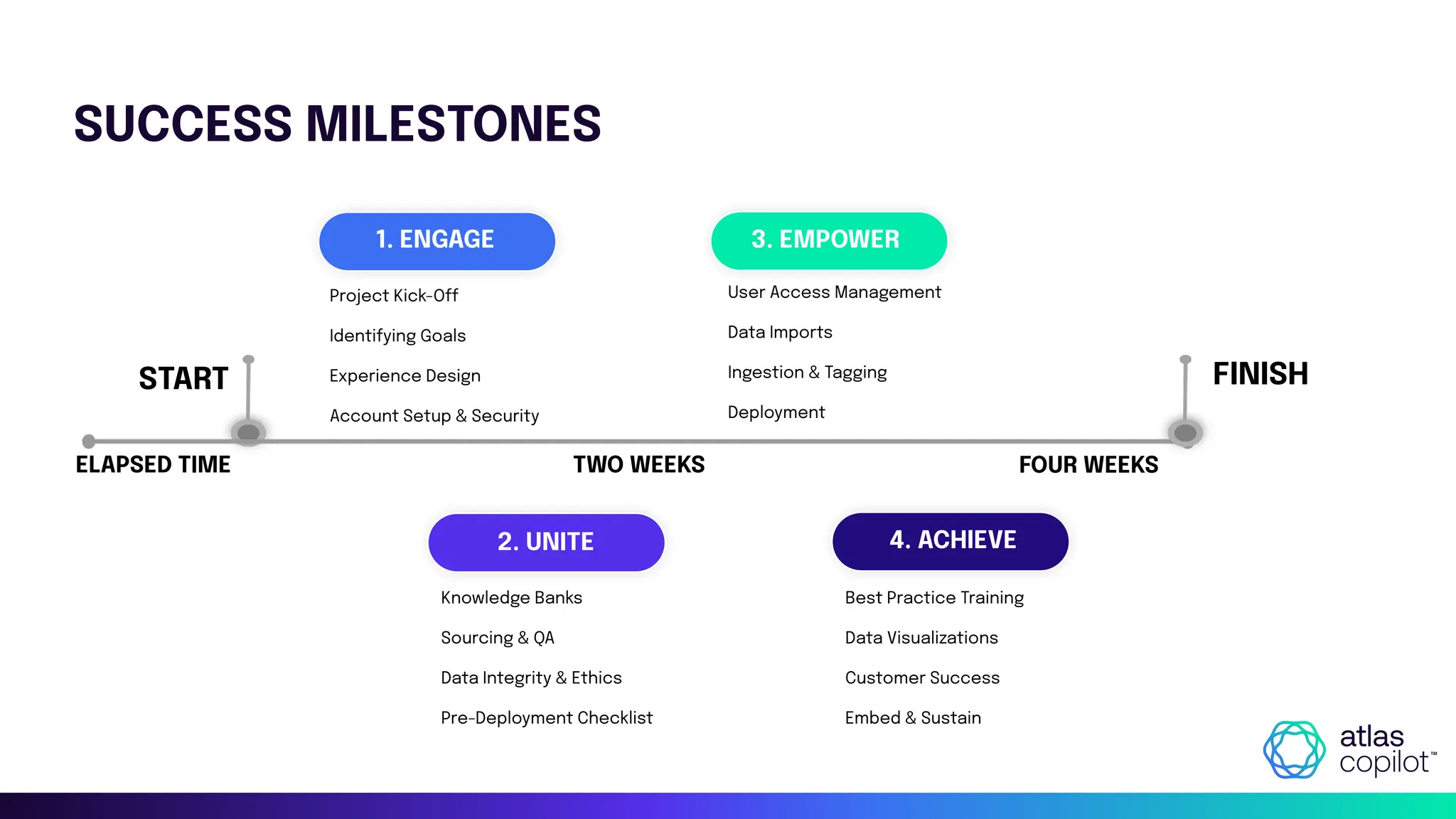 SUCCESS MILESTONES

1. ENGAGE

Project Kick-Off

Identifying Goals

Experience Design

Account Setup & Security

3. EMPOWER

User Access Management

Data Imports

Ingestion & Tagging

Deployment

START

FINISH

ELAPSED TIME

TWO WEEKS

FOUR WEEKS

2. UNITE

Knowledge Banks

Sourcing & QA

Data Integrity & Ethics

Pre-Deployment Checklist

4. ACHIEVE

Best Practice Training

Data Visualizations

Customer Success

Embed & Sustain

atlas copilot™